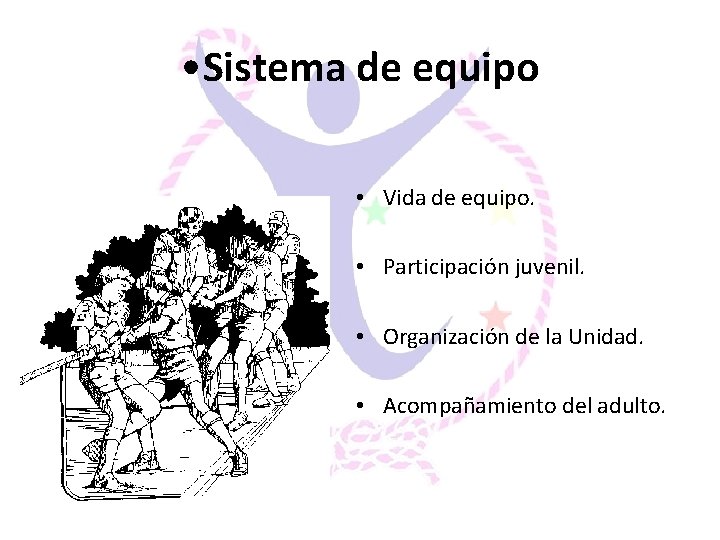 •Sistema de equipo

• Vida de equipo.

• Participación juvenil.

• Organización de la Unidad.

• Acompañamiento del adulto.